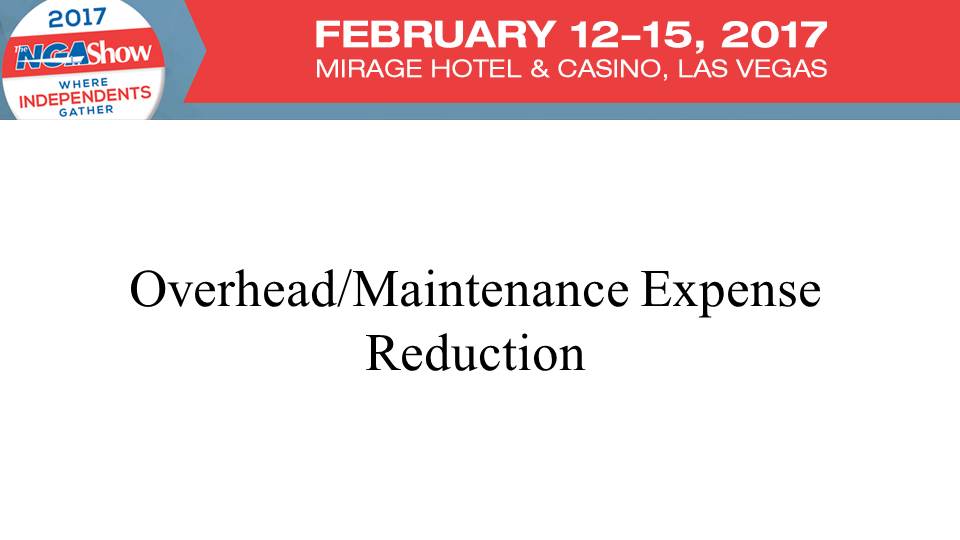 2017
The NGA Show
WHERE INDEPENDENTS GATHER

FEBRUARY 12–15, 2017
MIRAGE HOTEL & CASINO, LAS VEGAS

Overhead/Maintenance Expense Reduction